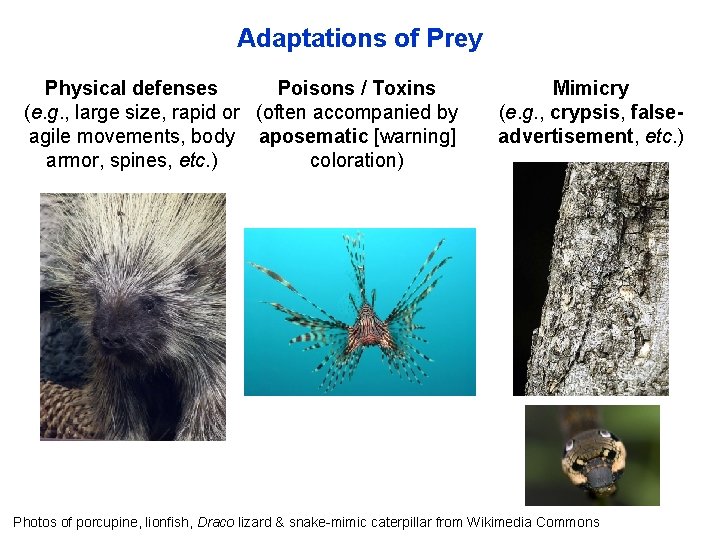 Adaptations of Prey

Physical defenses
(e.g., large size, rapid or agile movements, body armor, spines, etc.)

Poisons / Toxins
(often accompanied by aposematic [warning] coloration)

Mimicry
(e.g., crypsis, false-advertisement, etc.)

Photos of porcupine, lionfish, Draco lizard & snake-mimic caterpillar from Wikimedia Commons